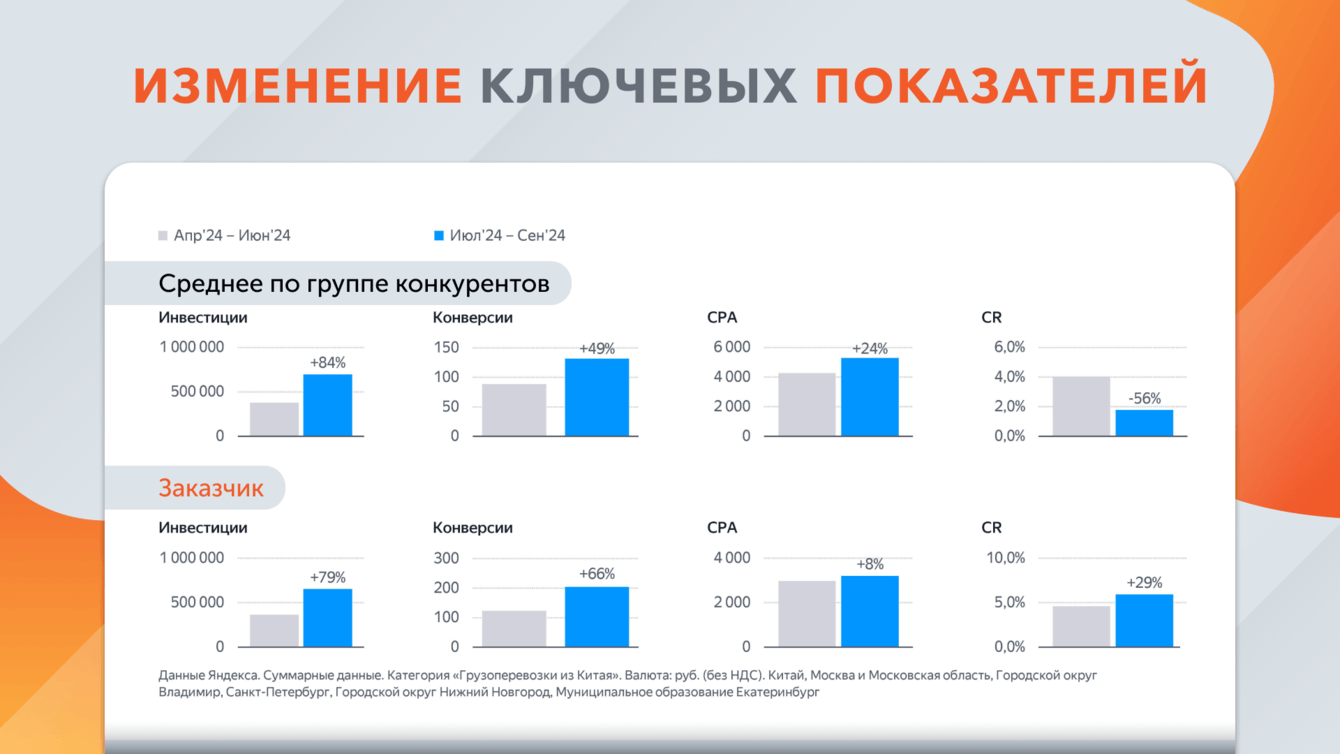 ИЗМЕНЕНИЕ КЛЮЧЕВЫХ ПОКАЗАТЕЛЕЙ

Апр'24 – Июн'24
Июл'24 – Сен'24

Среднее по группе конкурентов

Инвестиции
1 000 000
500 000
0
+84%

Конверсии
150
100
50
0
+49%

CPA
6 000
4 000
2 000
0
+24%

CR
6,0%
4,0%
2,0%
0,0%
-56%

Заказчик

Инвестиции
1 000 000
500 000
0
+79%

Конверсии
300
200
100
0
+66%

CPA
4 000
2 000
0
+8%

CR
10,0%
5,0%
0,0%
+29%

Данные Яндекса. Суммарные данные. Категория «Грузоперевозки из Китая». Валюта: руб. (без НДС). Китай, Москва и Московская область, Городской округ Владимир, Санкт-Петербург, Городской округ Нижний Новгород, Муниципальное образование Екатеринбург